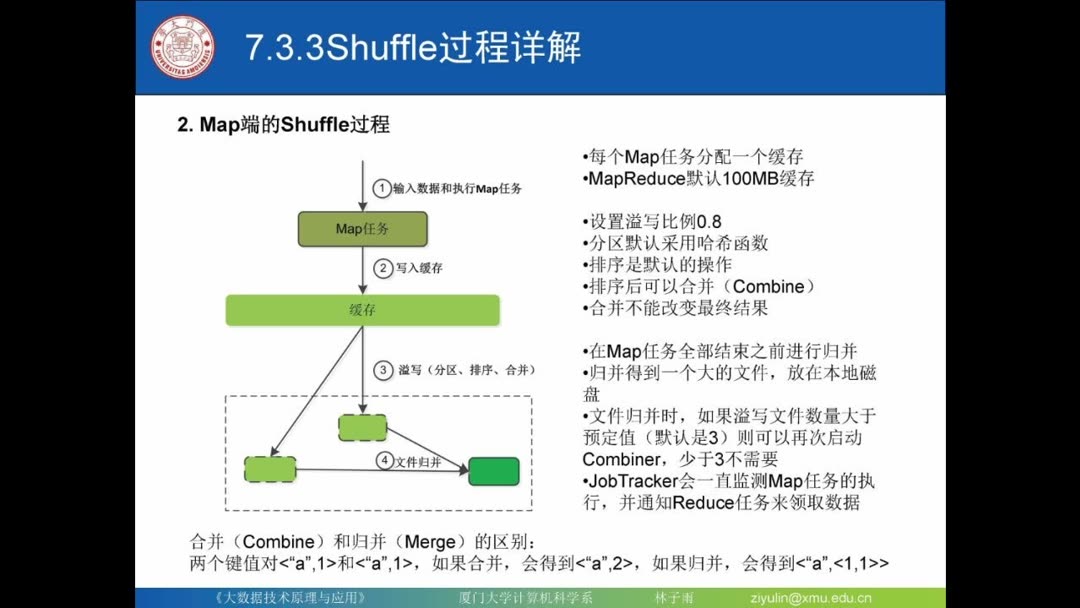 7.3.3Shuffle过程详解

2. Map端的Shuffle过程

① 输入数据和执行Map任务

Map任务

② 写入缓存

缓存

③ 溢写（分区、排序、合并）

④ 文件归并

•每个Map任务分配一个缓存
•MapReduce默认100MB缓存

•设置溢写比例0.8
•分区默认采用哈希函数
•排序是默认的操作
•排序后可以合并（Combine）
•合并不能改变最终结果

•在Map任务全部结束之前进行归并
•归并得到一个大的文件，放在本地磁盘
•文件归并时，如果溢写文件数量大于预定值（默认是3）则可以再次启动Combiner，少于3不需要
•JobTracker会一直监测Map任务的执行，并通知Reduce任务来领取数据

合并（Combine）和归并（Merge）的区别：
两个键值对<“a”,1>和<“a”,1>，如果合并，会得到<“a”,2>，如果归并，会得到<“a”,<1,1>>

《大数据技术原理与应用》 厦门大学计算机科学系 林子雨 ziyulin@xmu.edu.cn